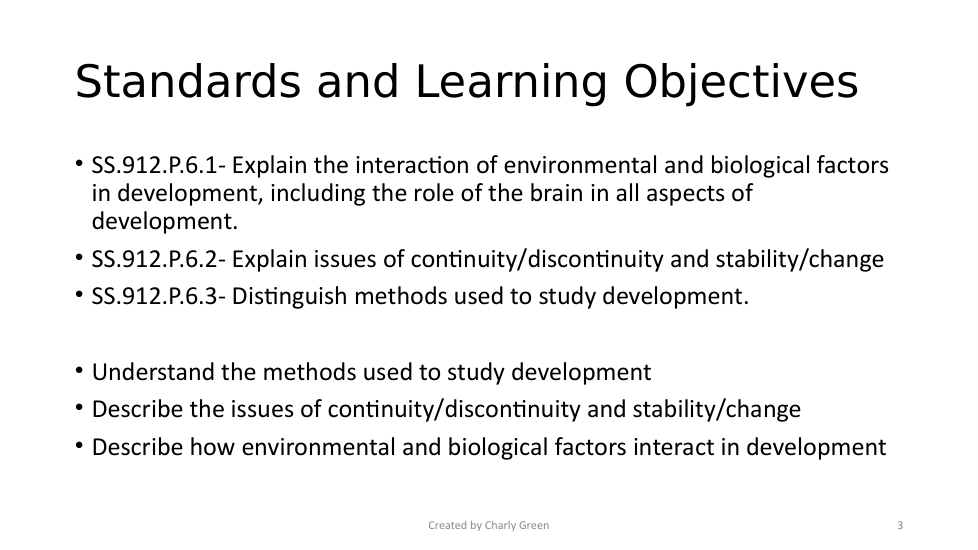 Standards and Learning Objectives

• SS.912.P.6.1- Explain the interaction of environmental and biological factors in development, including the role of the brain in all aspects of development.
• SS.912.P.6.2- Explain issues of continuity/discontinuity and stability/change
• SS.912.P.6.3- Distinguish methods used to study development.

• Understand the methods used to study development
• Describe the issues of continuity/discontinuity and stability/change
• Describe how environmental and biological factors interact in development

Created by Charly Green

3